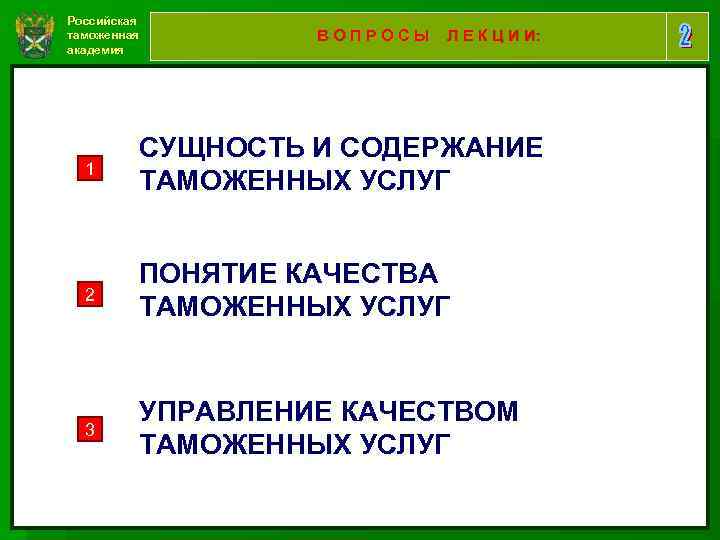 Российская таможенная академия

ВОПРОСЫ ЛЕКЦИИ:

2

1 СУЩНОСТЬ И СОДЕРЖАНИЕ ТАМОЖЕННЫХ УСЛУГ

2 ПОНЯТИЕ КАЧЕСТВА ТАМОЖЕННЫХ УСЛУГ

3 УПРАВЛЕНИЕ КАЧЕСТВОМ ТАМОЖЕННЫХ УСЛУГ